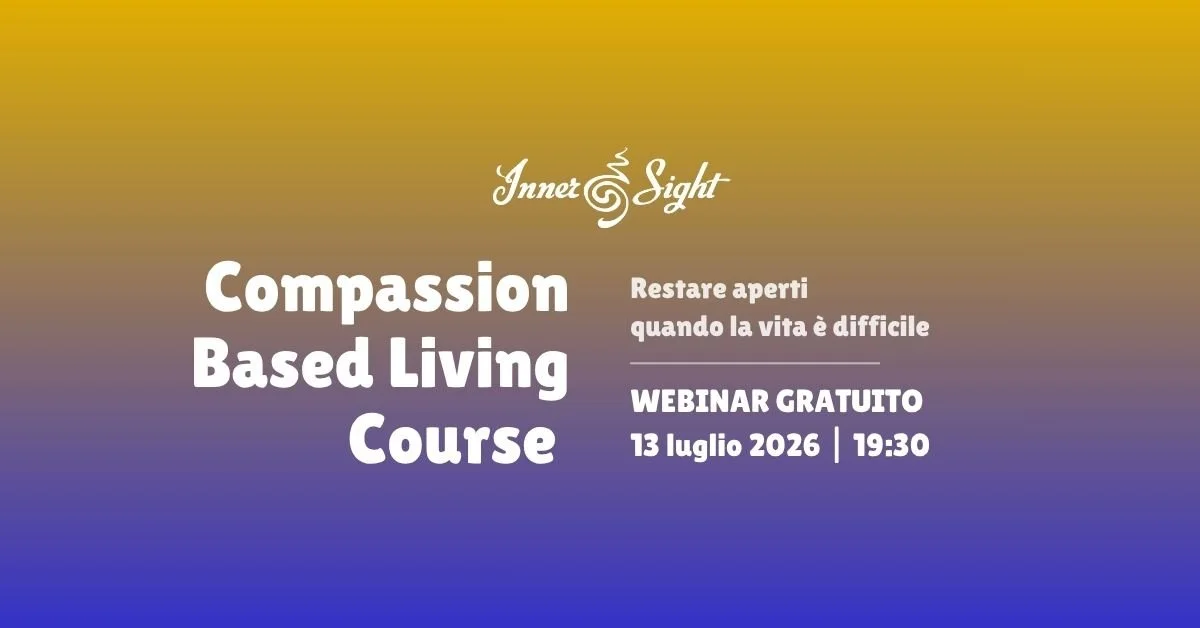 Inner Sight

Compassion Based Living Course

Restare aperti quando la vita è difficile

WEBINAR GRATUITO
13 luglio 2026 | 19:30